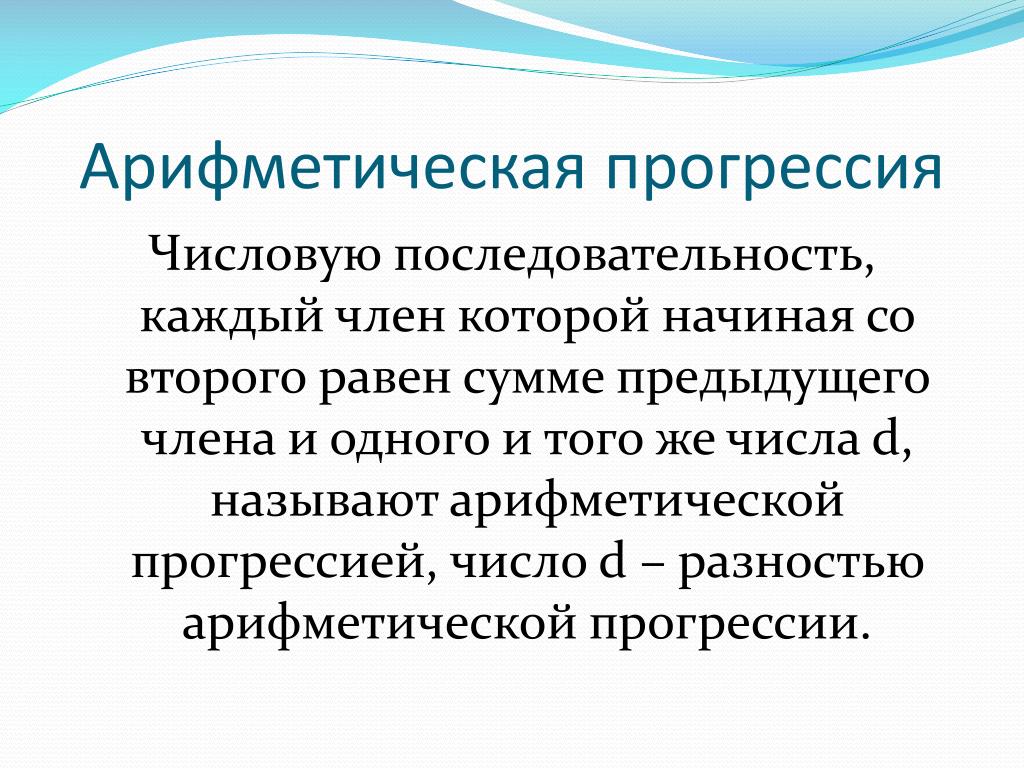 Арифметическая прогрессия

Числовую последовательность, каждый член которой начиная со второго равен сумме предыдущего члена и одного и того же числа d, называют арифметической прогрессией, число d – разностью арифметической прогрессии.